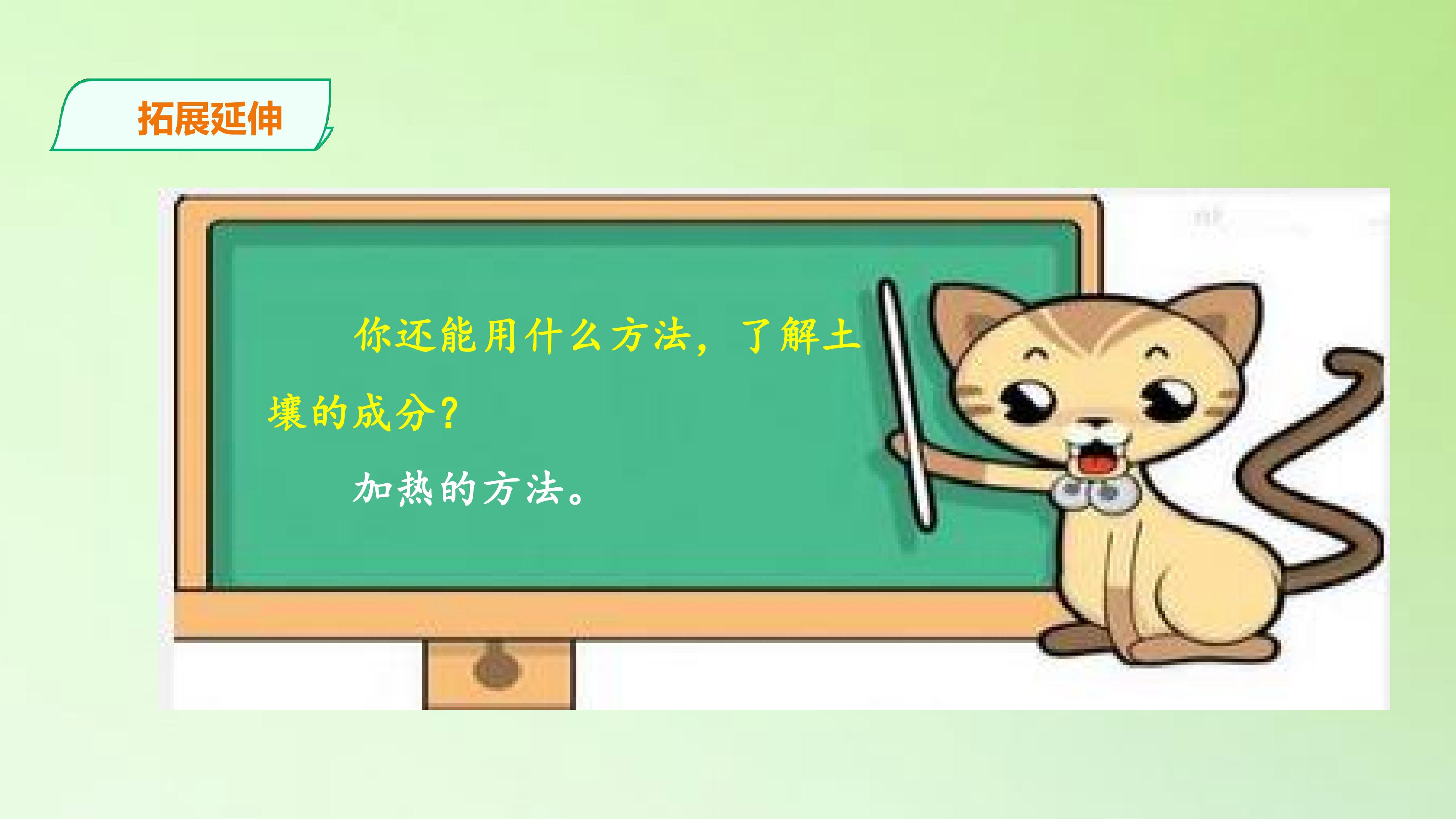 拓展延伸

你还能用什么方法，了解土壤的成分？

加热的方法。